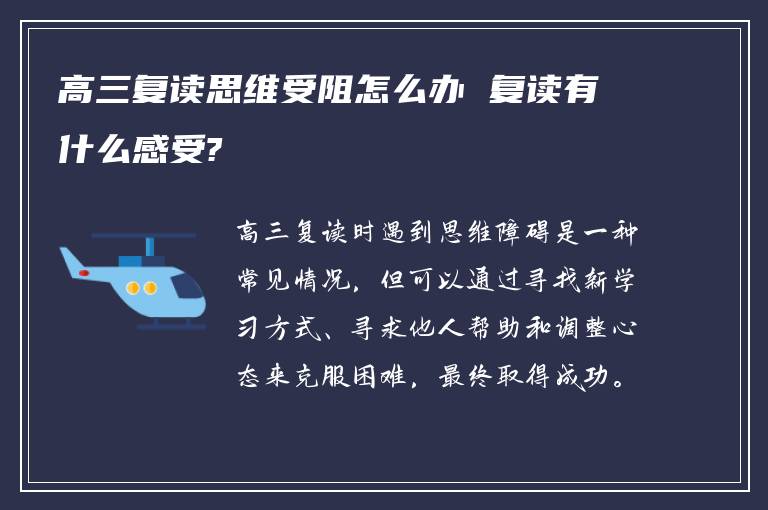 高三复读思维受阻怎么办 复读有什么感受?

高三复读时遇到思维障碍是一种常见情况，但可以通过寻找新学习方式、寻求他人帮助和调整心态来克服困难，最终取得成功。